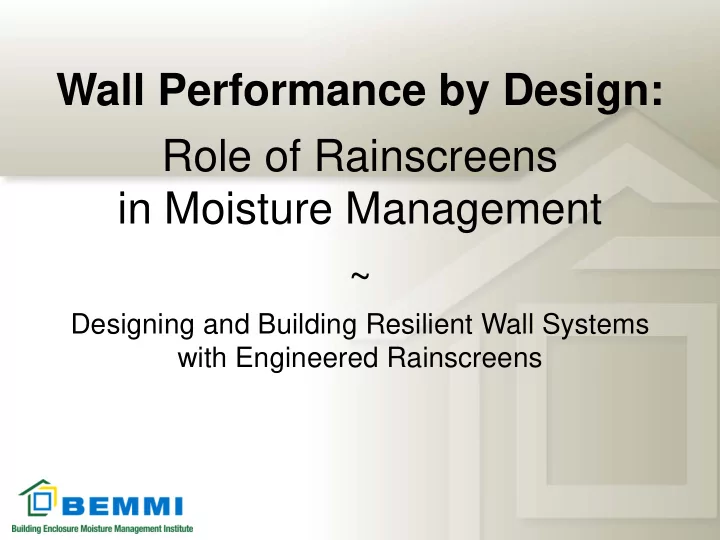 Wall Performance by Design:

Role of Rainscreens in Moisture Management

~

Designing and Building Resilient Wall Systems with Engineered Rainscreens

BEMMI
Building Enclosure Moisture Management Institute